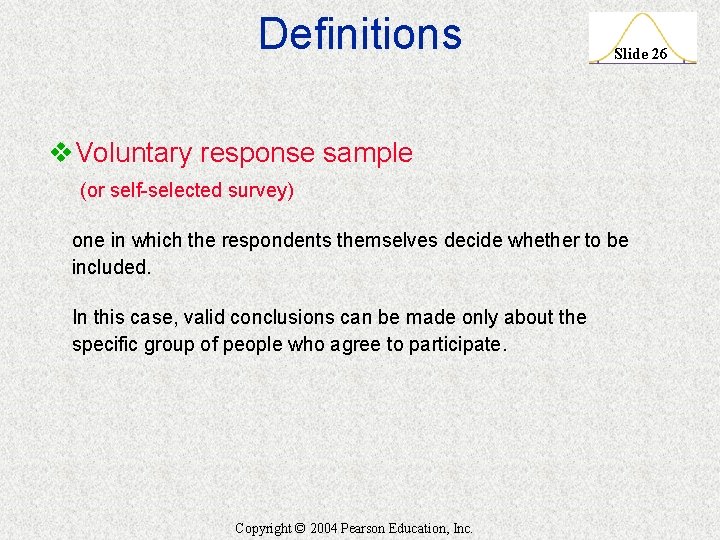 Definitions

Slide 26

❖ Voluntary response sample
(or self-selected survey)

one in which the respondents themselves decide whether to be included.

In this case, valid conclusions can be made only about the specific group of people who agree to participate.

Copyright © 2004 Pearson Education, Inc.